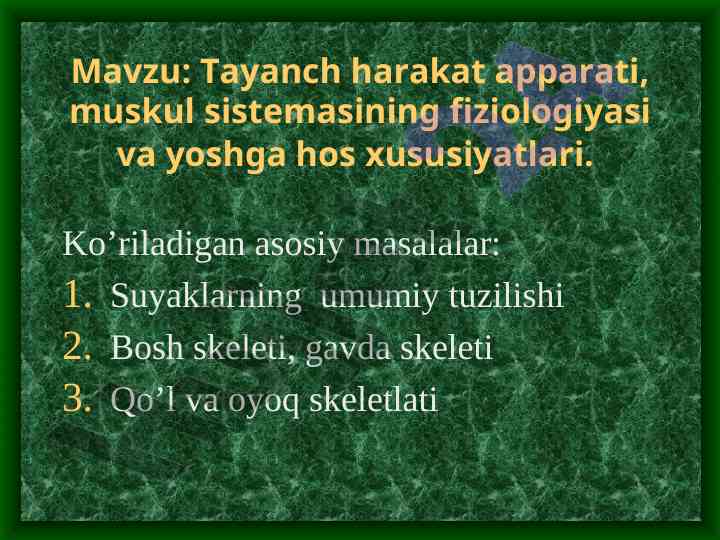 Mavzu: Tayanch harakat apparati, muskul sistemasining fiziologiyasi va yoshga hos xususiyatlari.

Ko’riladigan asosiy masalalar:

1. Suyaklarning umumiy tuzilishi
2. Bosh skeleti, gavda skeleti
3. Qo’l va oyoq skeletlati